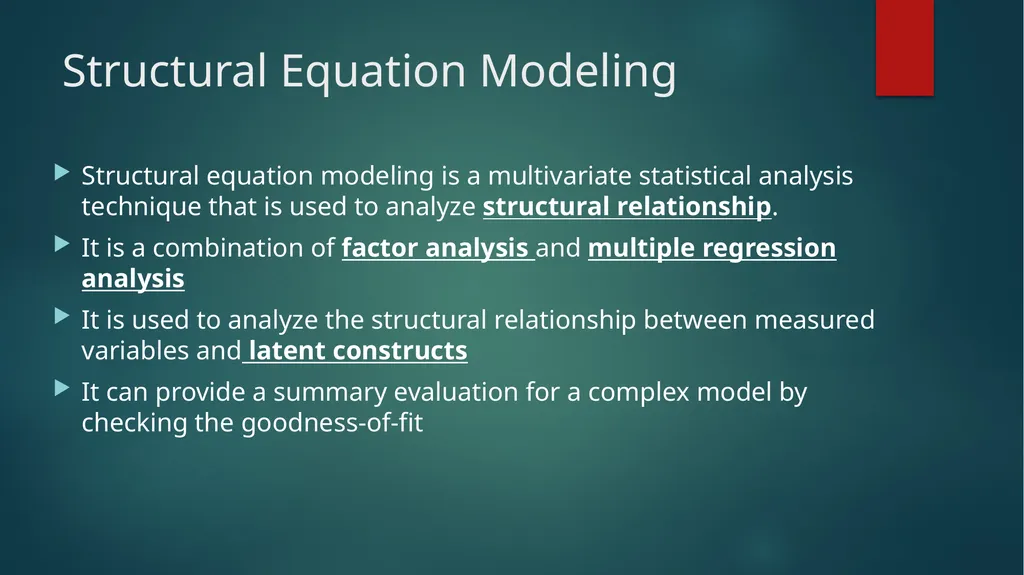 Structural Equation Modeling

Structural equation modeling is a multivariate statistical analysis technique that is used to analyze structural relationship.

It is a combination of factor analysis and multiple regression analysis

It is used to analyze the structural relationship between measured variables and latent constructs

It can provide a summary evaluation for a complex model by checking the goodness-of-fit